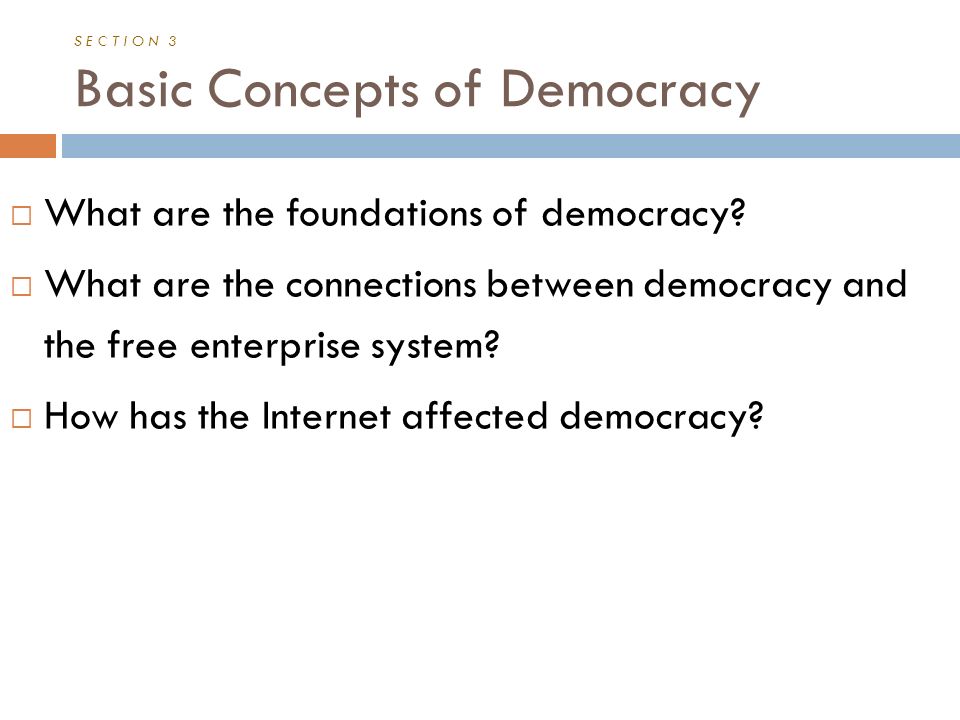 SECTION 3

Basic Concepts of Democracy

□ What are the foundations of democracy?

□ What are the connections between democracy and the free enterprise system?

□ How has the Internet affected democracy?